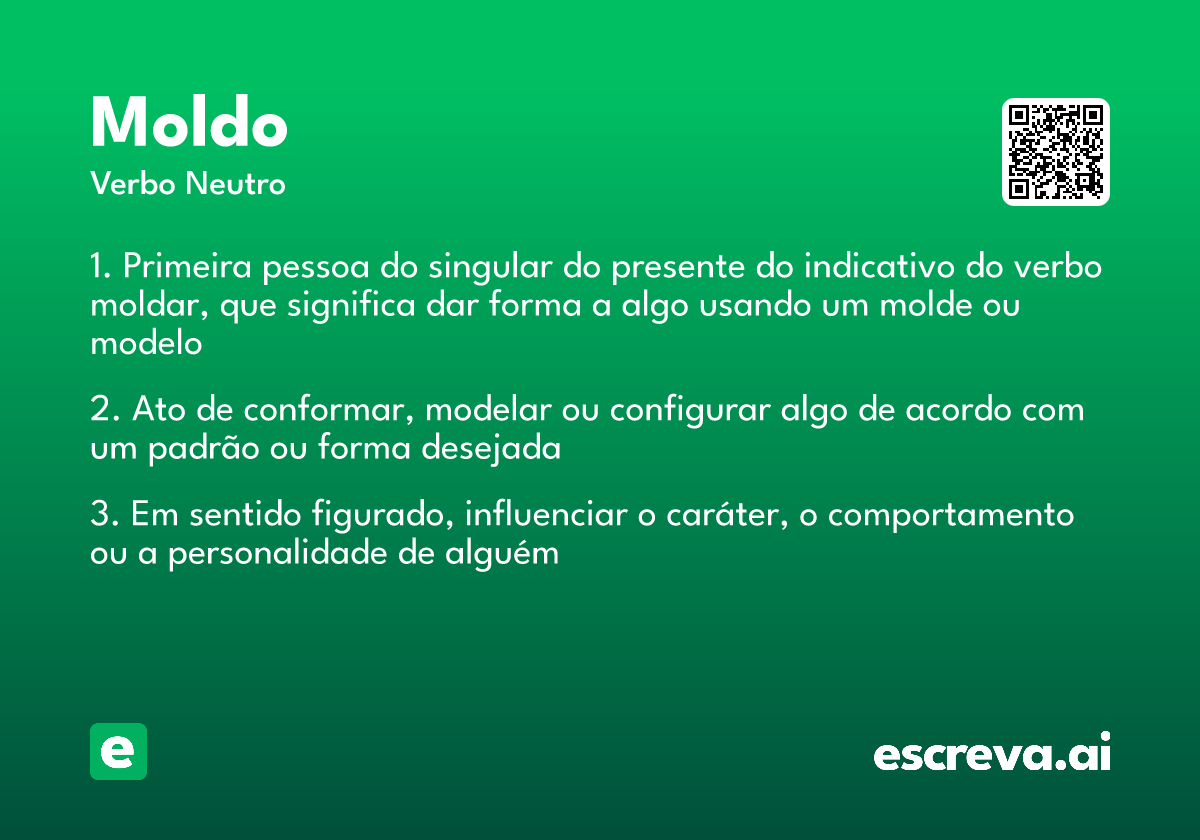 Moldo
Verbo Neutro

1. Primeira pessoa do singular do presente do indicativo do verbo moldar, que significa dar forma a algo usando um molde ou modelo

2. Ato de conformar, modelar ou configurar algo de acordo com um padrão ou forma desejada

3. Em sentido figurado, influenciar o caráter, o comportamento ou a personalidade de alguém

e

escreva.ai